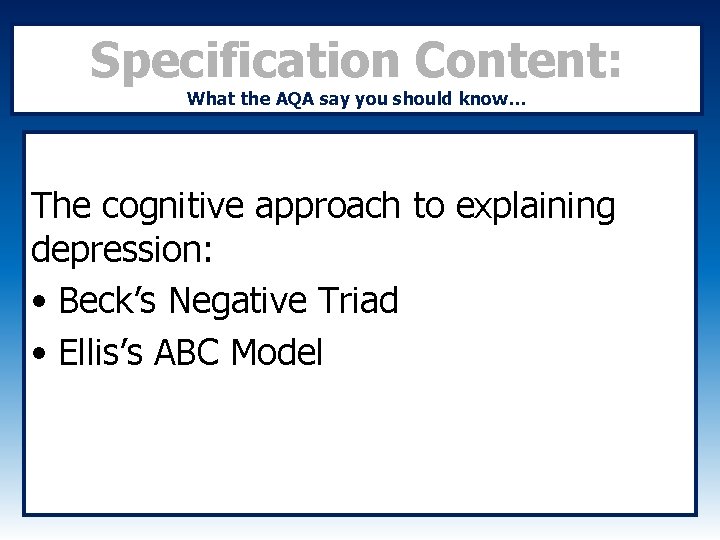 Specification Content:
What the AQA say you should know…

The cognitive approach to explaining depression:

• Beck’s Negative Triad
• Ellis’s ABC Model